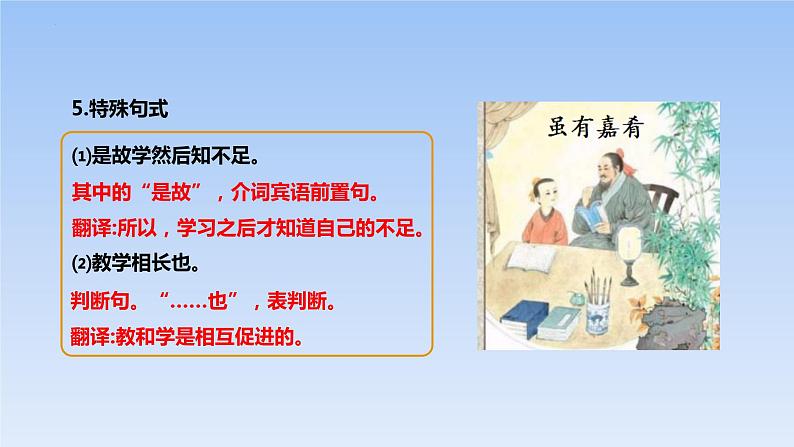 5.特殊句式

⑴是故学然后知不足。

其中的“是故”，介词宾语前置句。

翻译:所以，学习之后才知道自己的不足。

⑵教学相长也。

判断句。“……也”，表判断。

翻译:教和学是相互促进的。

虽有嘉肴